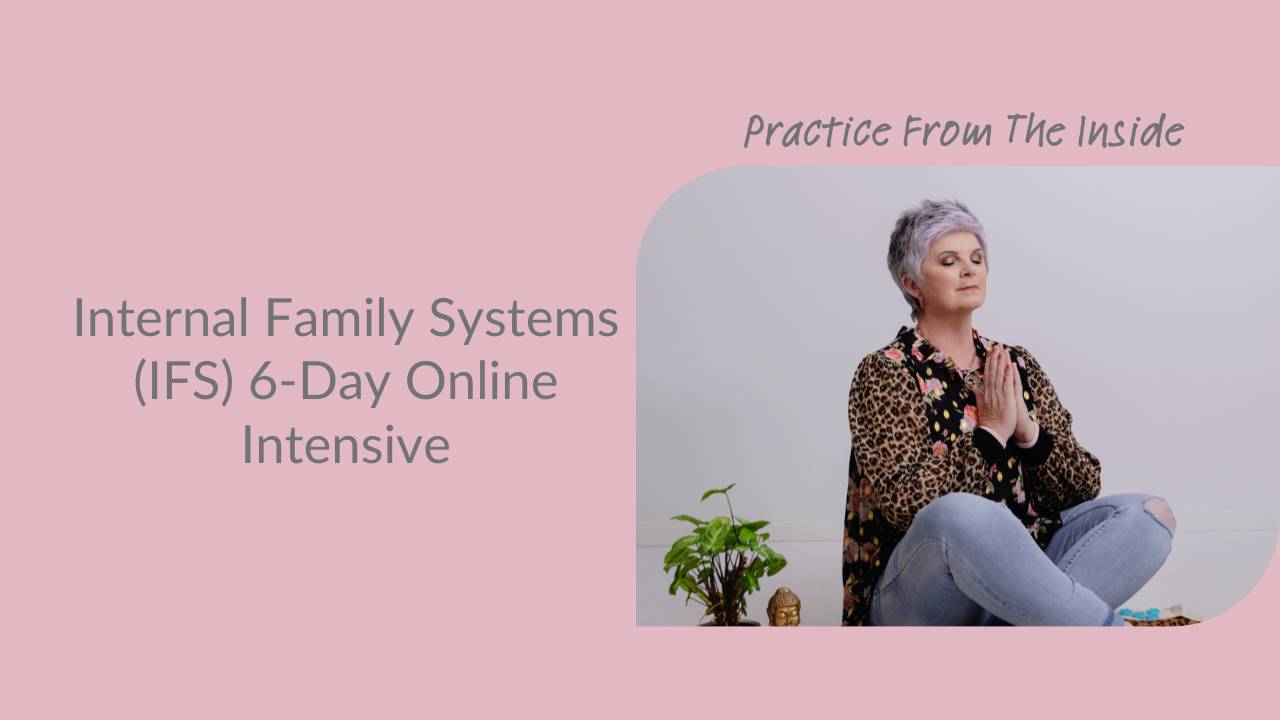 Practice From The Inside

Internal Family Systems (IFS) 6-Day Online Intensive